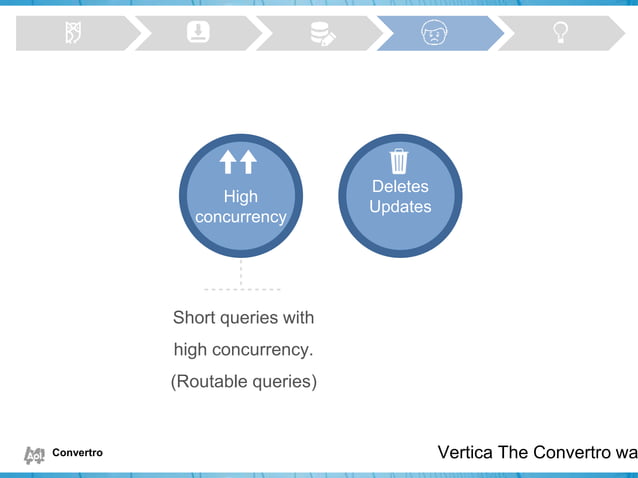 High concurrency

Deletes Updates

Short queries with high concurrency. (Routable queries)

Aol. Convertro

Vertica The Convertro wa